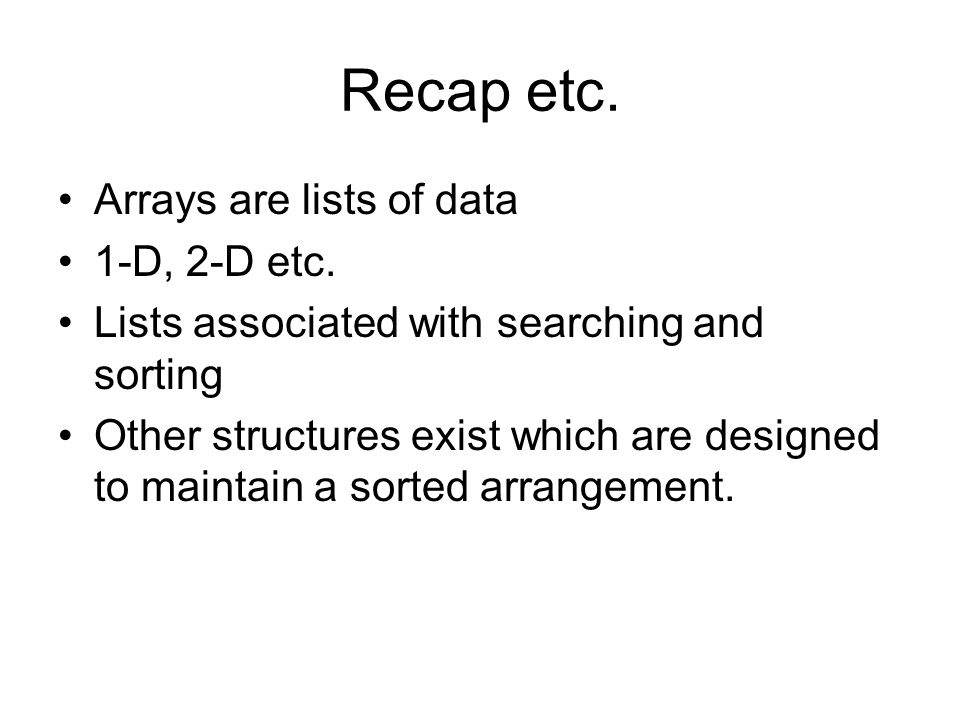 Recap etc.

• Arrays are lists of data
• 1-D, 2-D etc.
• Lists associated with searching and sorting
• Other structures exist which are designed to maintain a sorted arrangement.